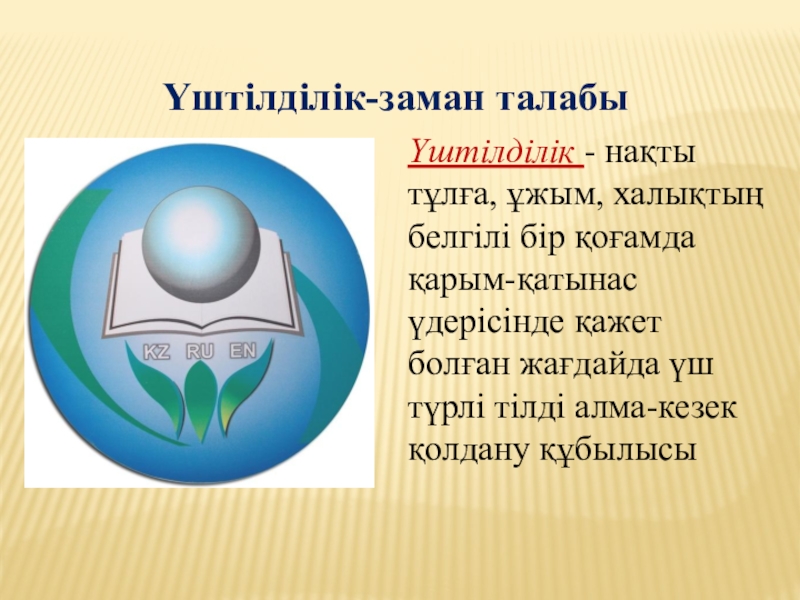 Үштілділік-заман талабы

KZ RU EN

Үштілділік - нақты тұлға, ұжым, халықтың белгілі бір қоғамда қарым-қатынас үдерісінде қажет болған жағдайда үш түрлі тілді алма-кезек қолдану құбылысы